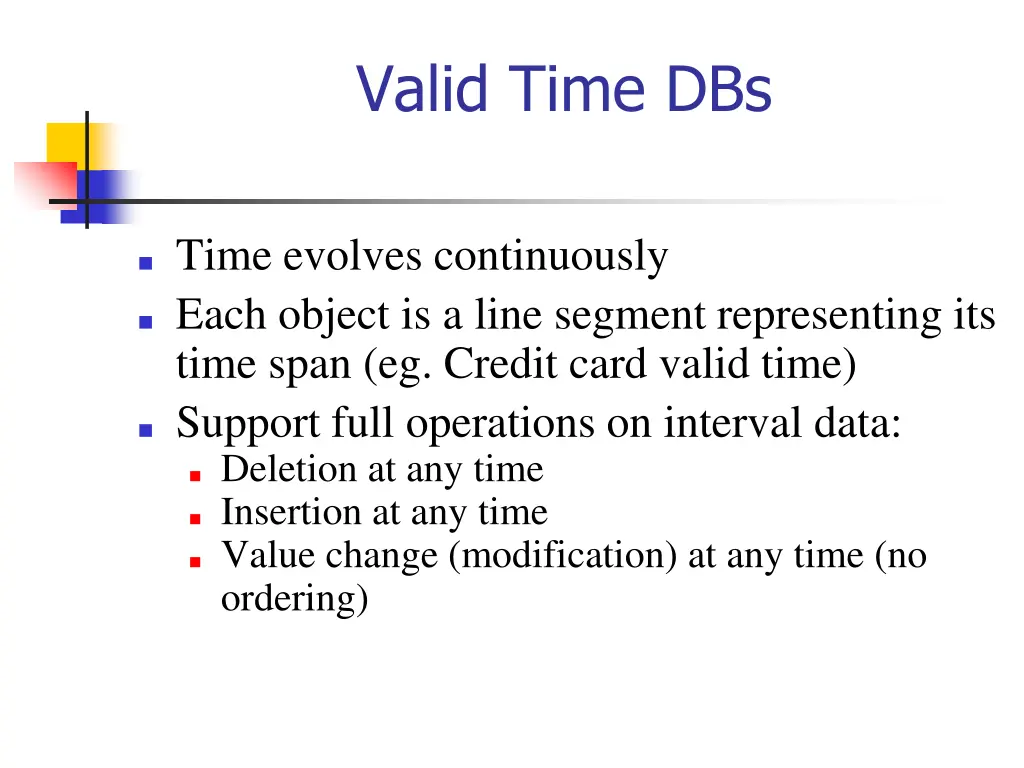 Valid Time DBs

- Time evolves continuously
- Each object is a line segment representing its time span (eg. Credit card valid time)
- Support full operations on interval data:
  - Deletion at any time
  - Insertion at any time
  - Value change (modification) at any time (no ordering)